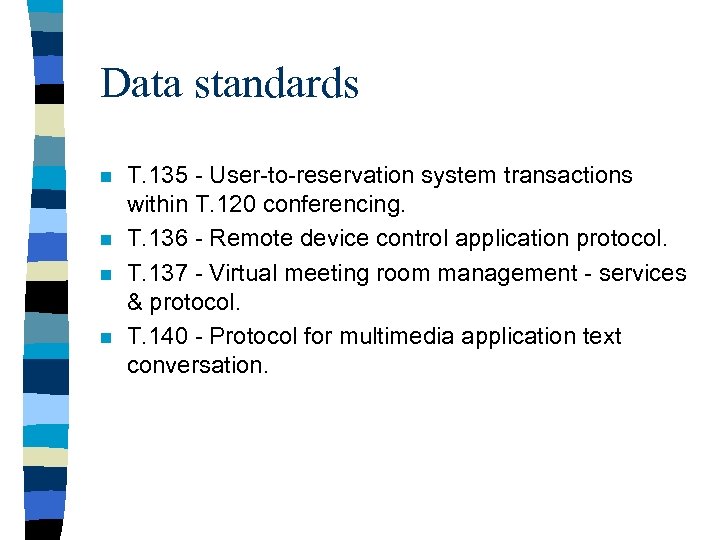 Data standards

- T.135 - User-to-reservation system transactions within T.120 conferencing.
- T.136 - Remote device control application protocol.
- T.137 - Virtual meeting room management - services & protocol.
- T.140 - Protocol for multimedia application text conversation.